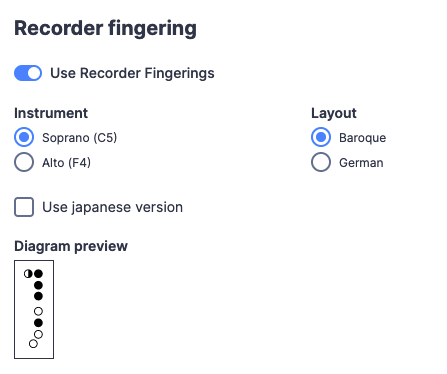 Recorder fingering

Use Recorder Fingerings

Instrument
Soprano (C5)
Alto (F4)

Layout
Baroque
German

Use japanese version

Diagram preview